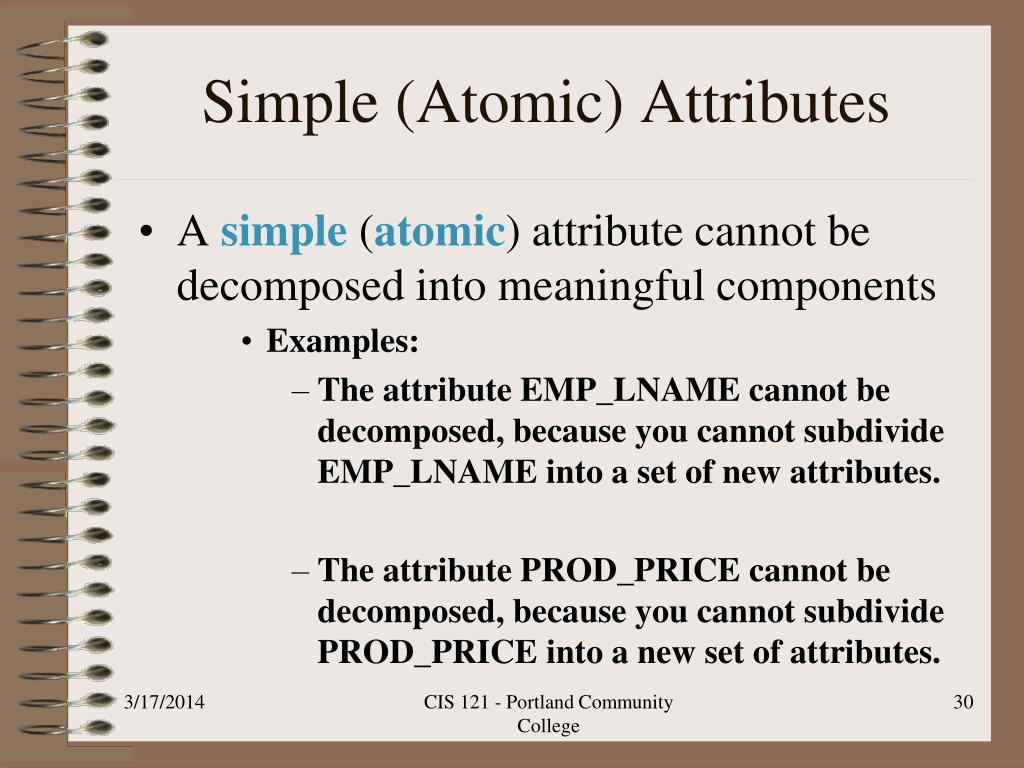 Simple (Atomic) Attributes

• A simple (atomic) attribute cannot be decomposed into meaningful components

• Examples:

– The attribute EMP_LNAME cannot be decomposed, because you cannot subdivide EMP_LNAME into a set of new attributes.

– The attribute PROD_PRICE cannot be decomposed, because you cannot subdivide PROD_PRICE into a new set of attributes.

3/17/2014

CIS 121 - Portland Community College

30